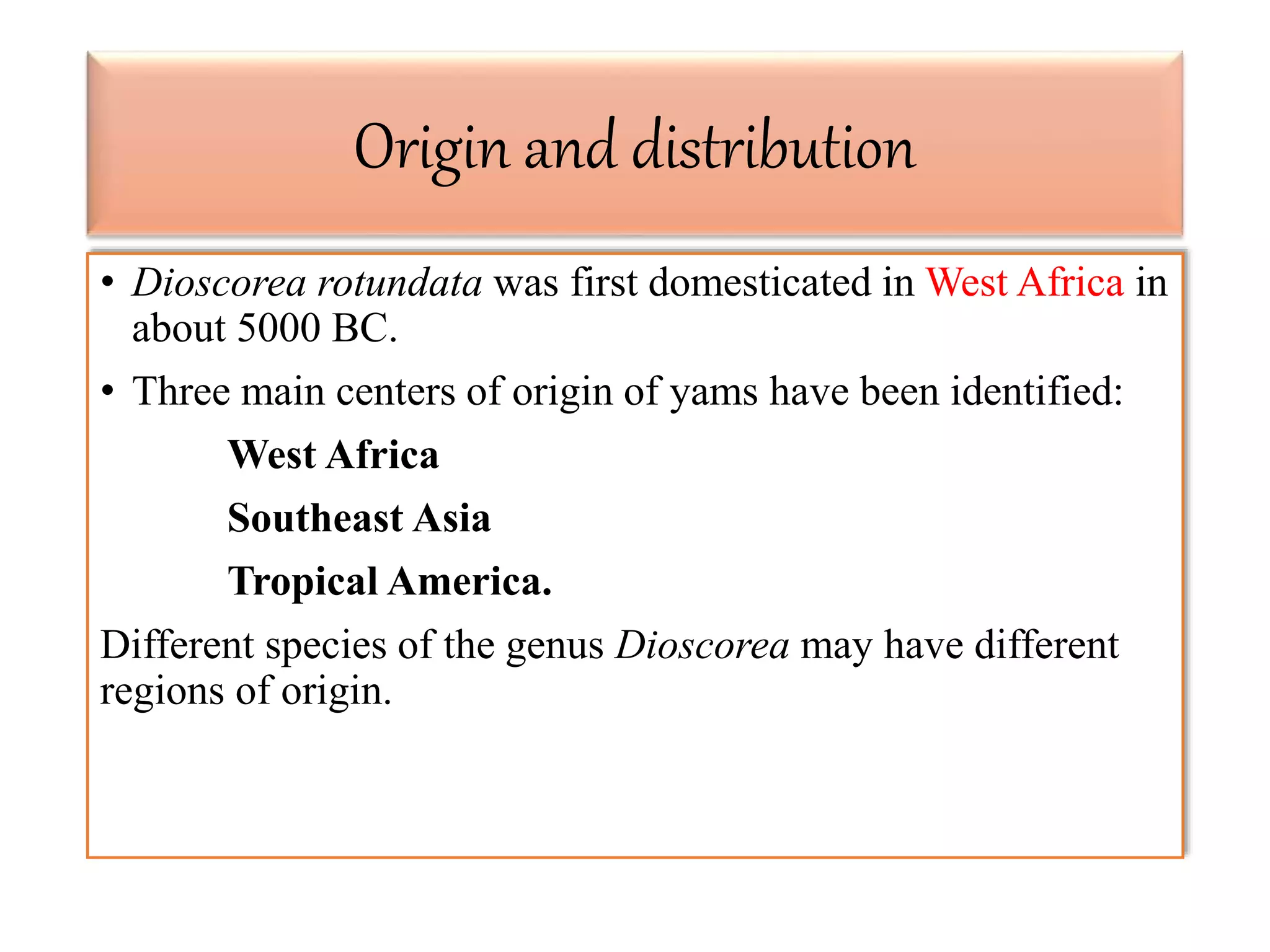 Origin and distribution

• Dioscorea rotundata was first domesticated in West Africa in about 5000 BC.

• Three main centers of origin of yams have been identified:

West Africa

Southeast Asia

Tropical America.

Different species of the genus Dioscorea may have different regions of origin.